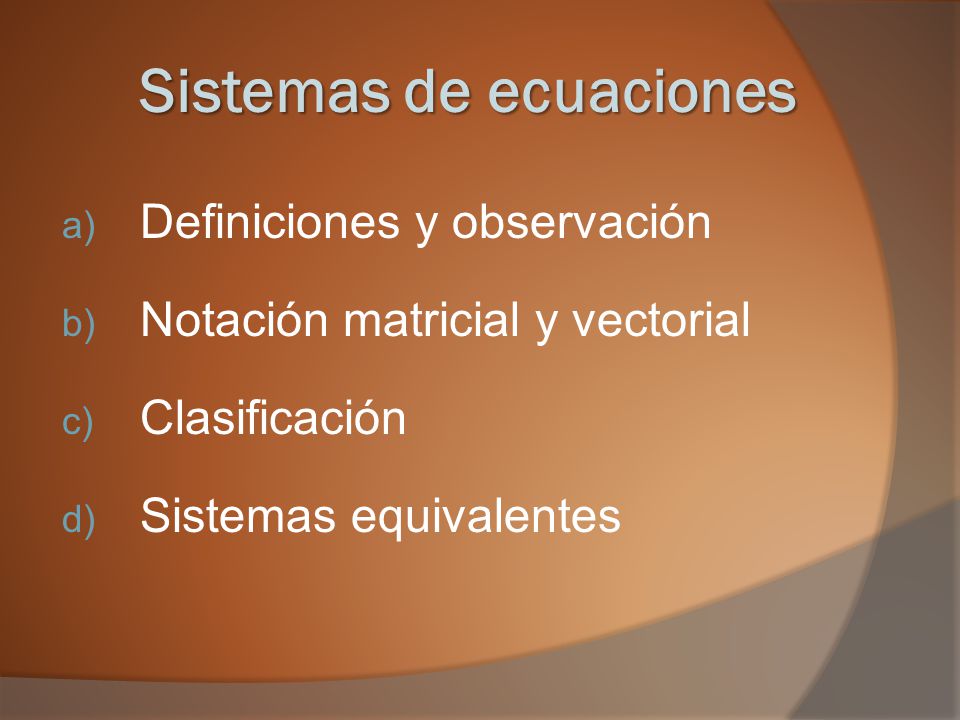 Sistemas de ecuaciones

a) Definiciones y observación

b) Notación matricial y vectorial

c) Clasificación

d) Sistemas equivalentes